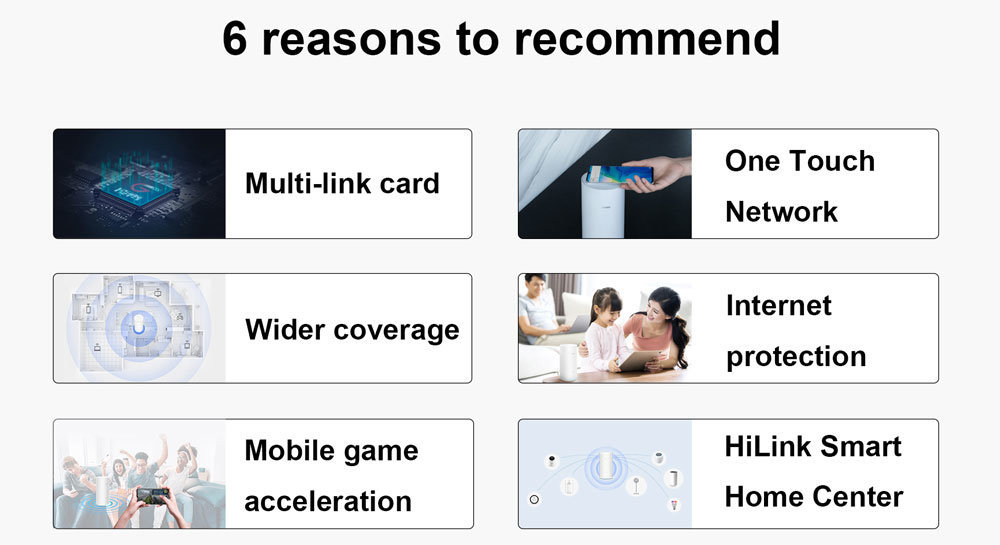 6 reasons to recommend

Multi-link card

One Touch Network

Wider coverage

Internet protection

Mobile game acceleration

HiLink Smart Home Center